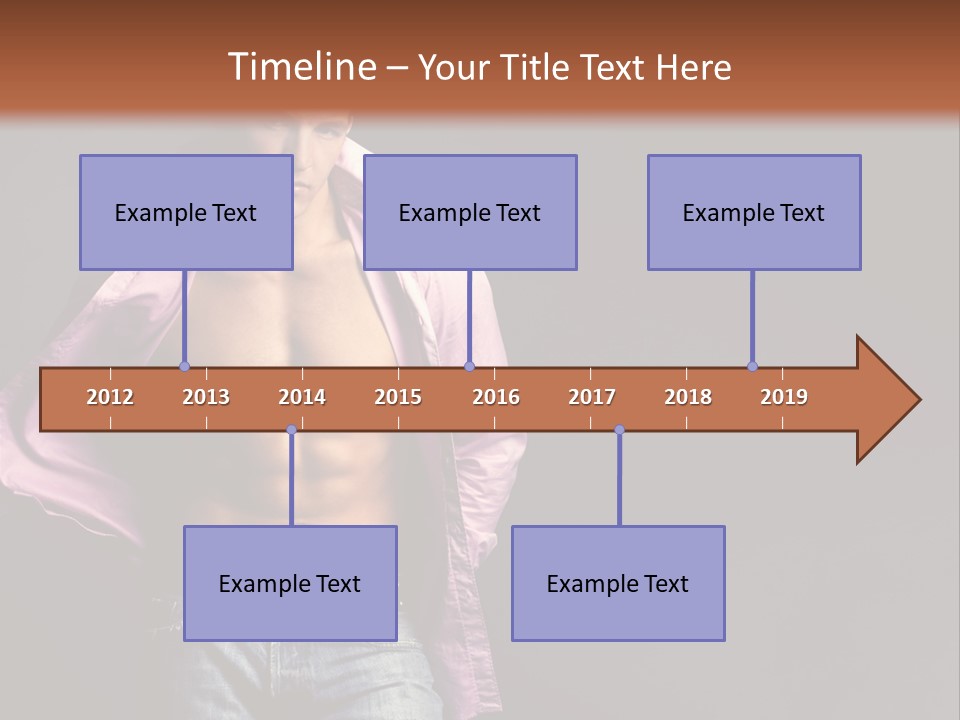 Timeline – Your Title Text Here

Example Text

Example Text

Example Text

2012 2013 2014 2015 2016 2017 2018 2019

Example Text

Example Text